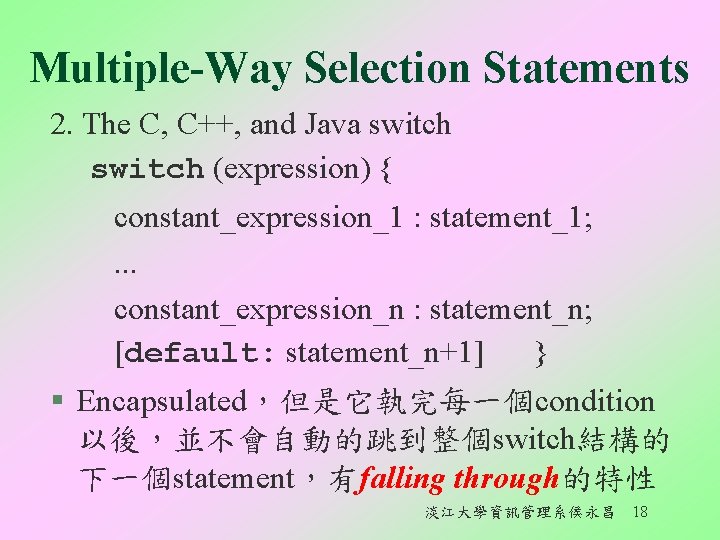 Multiple-Way Selection Statements

2. The C, C++, and Java switch

switch (expression) {

constant_expression_1 : statement_1;

...

constant_expression_n : statement_n;

[default: statement_n+1] }

▪ Encapsulated，但是它執完每一個condition以後，並不會自動的跳到整個switch結構的下一個statement，有falling through的特性

淡江大學資訊管理系侯永昌 18